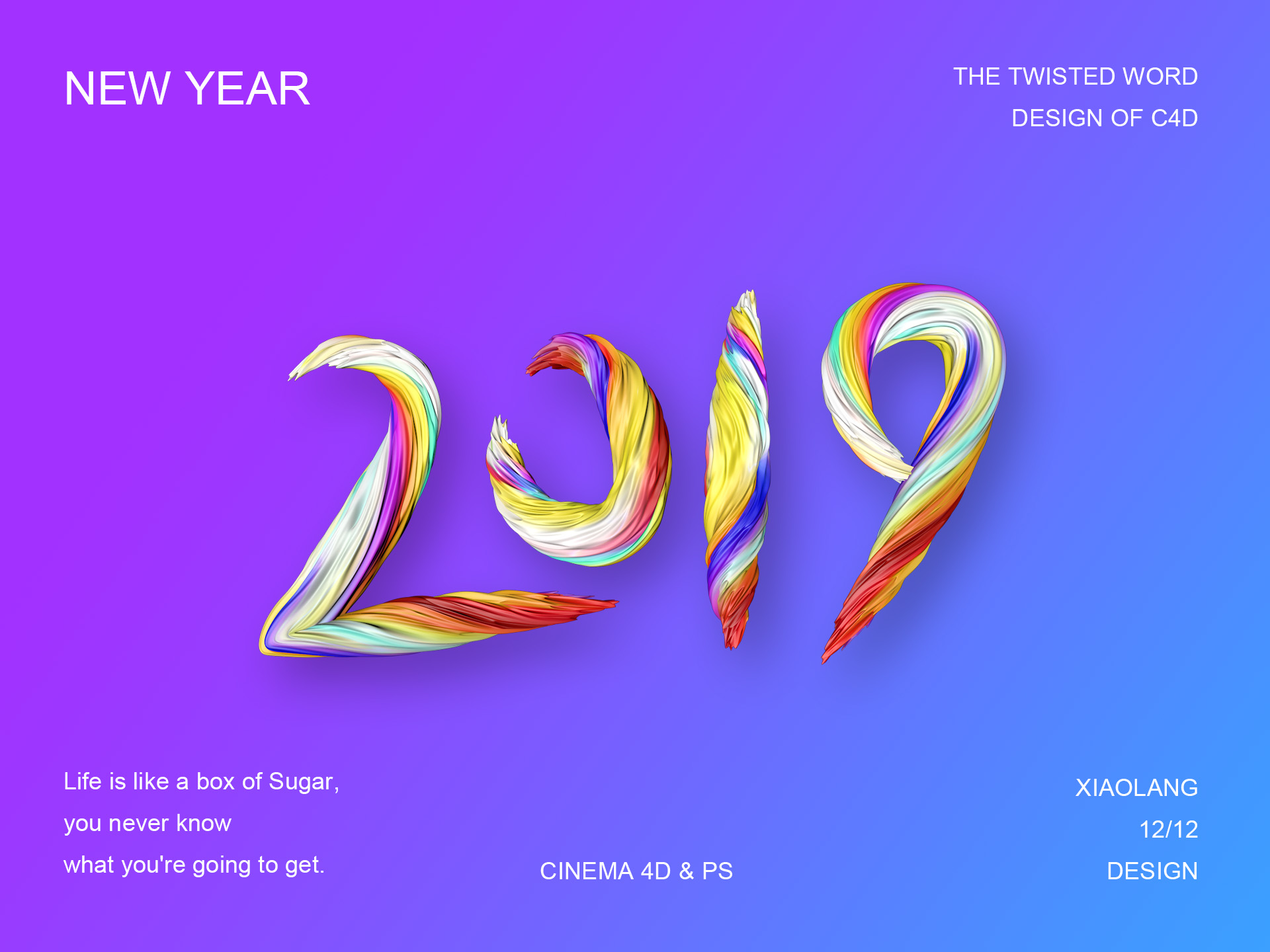 NEW YEAR

THE TWISTED WORD
DESIGN OF C4D

2019

Life is like a box of Sugar,
you never know
what you're going to get.

CINEMA 4D & PS

XIAOLANG
12/12
DESIGN